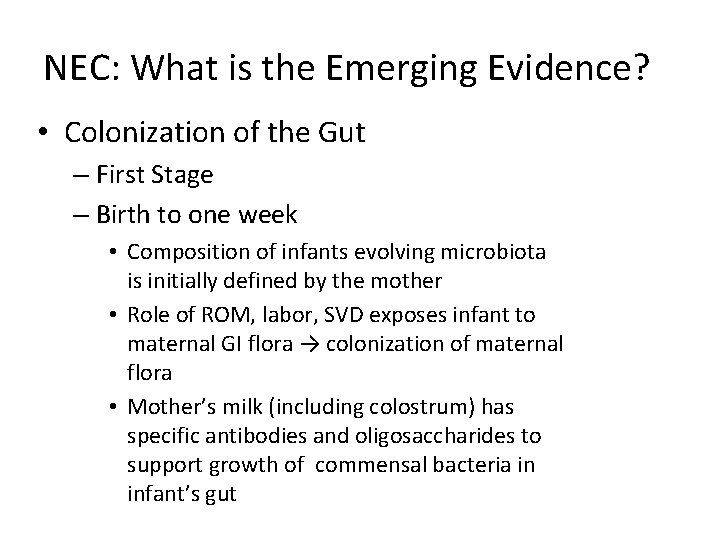 NEC: What is the Emerging Evidence?

• Colonization of the Gut
– First Stage
– Birth to one week
• Composition of infants evolving microbiota is initially defined by the mother
• Role of ROM, labor, SVD exposes infant to maternal GI flora → colonization of maternal flora
• Mother's milk (including colostrum) has specific antibodies and oligosaccharides to support growth of commensal bacteria in infant's gut